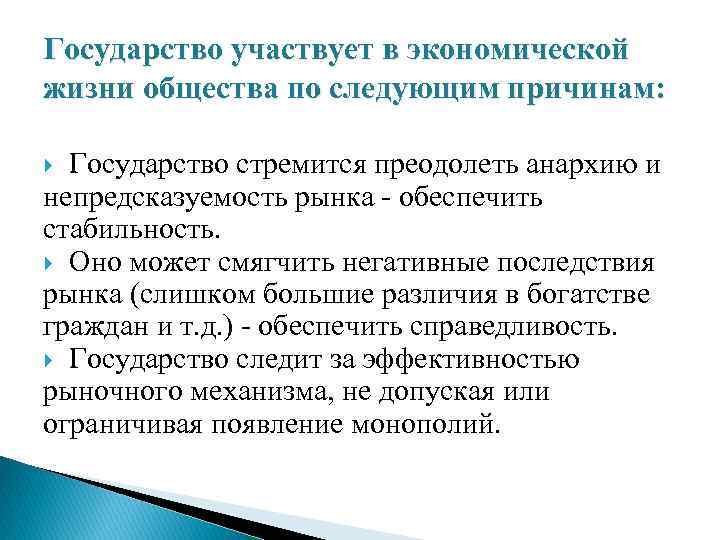 Государство участвует в экономической жизни общества по следующим причинам:

Государство стремится преодолеть анархию и непредсказуемость рынка - обеспечить стабильность.

Оно может смягчить негативные последствия рынка (слишком большие различия в богатстве граждан и т.д.) - обеспечить справедливость.

Государство следит за эффективностью рыночного механизма, не допуская или ограничивая появление монополий.